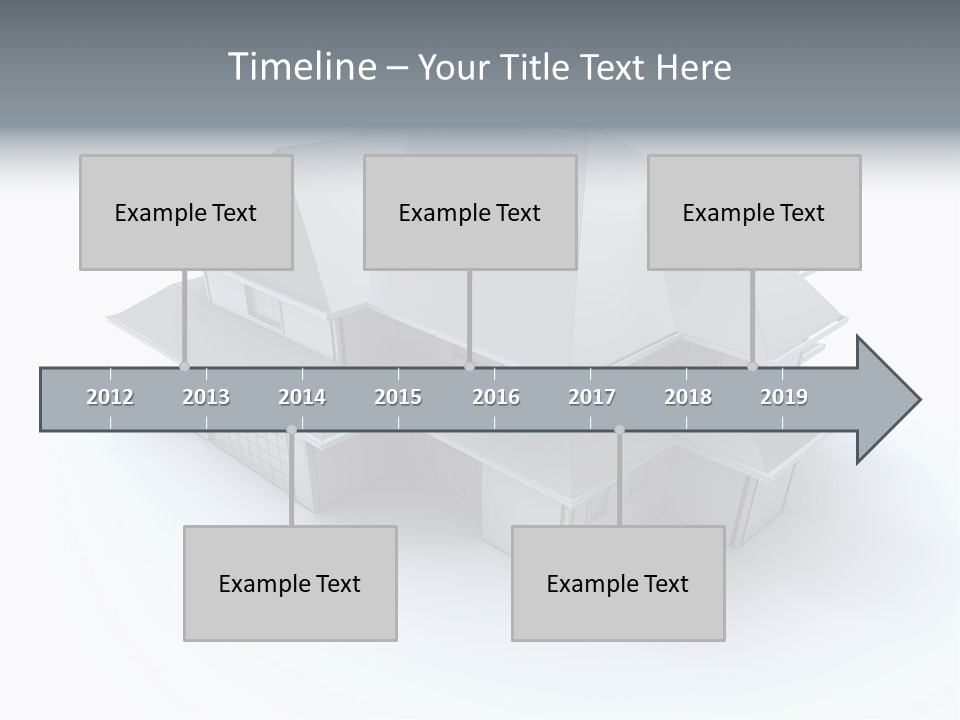 Timeline – Your Title Text Here

Example Text

Example Text

Example Text

2012 2013 2014 2015 2016 2017 2018 2019

Example Text

Example Text